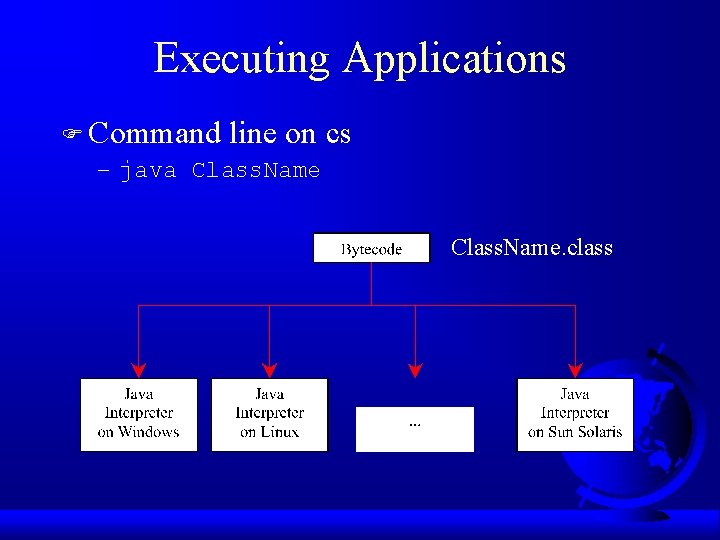 Executing Applications

Command line on cs

– java ClassName

Bytecode

ClassName.class

Java Interpreter on Windows

Java Interpreter on Linux

...

Java Interpreter on Sun Solaris